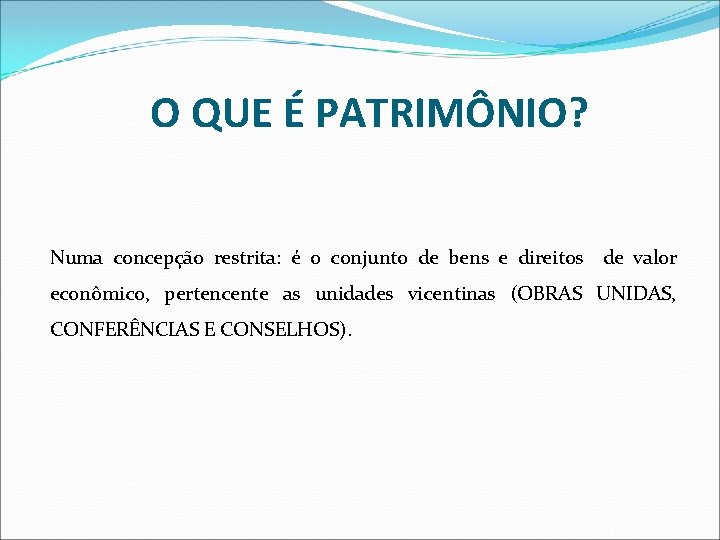 O QUE É PATRIMÔNIO?

Numa concepção restrita: é o conjunto de bens e direitos de valor econômico, pertencente as unidades vicentinas (OBRAS UNIDAS, CONFERÊNCIAS E CONSELHOS).